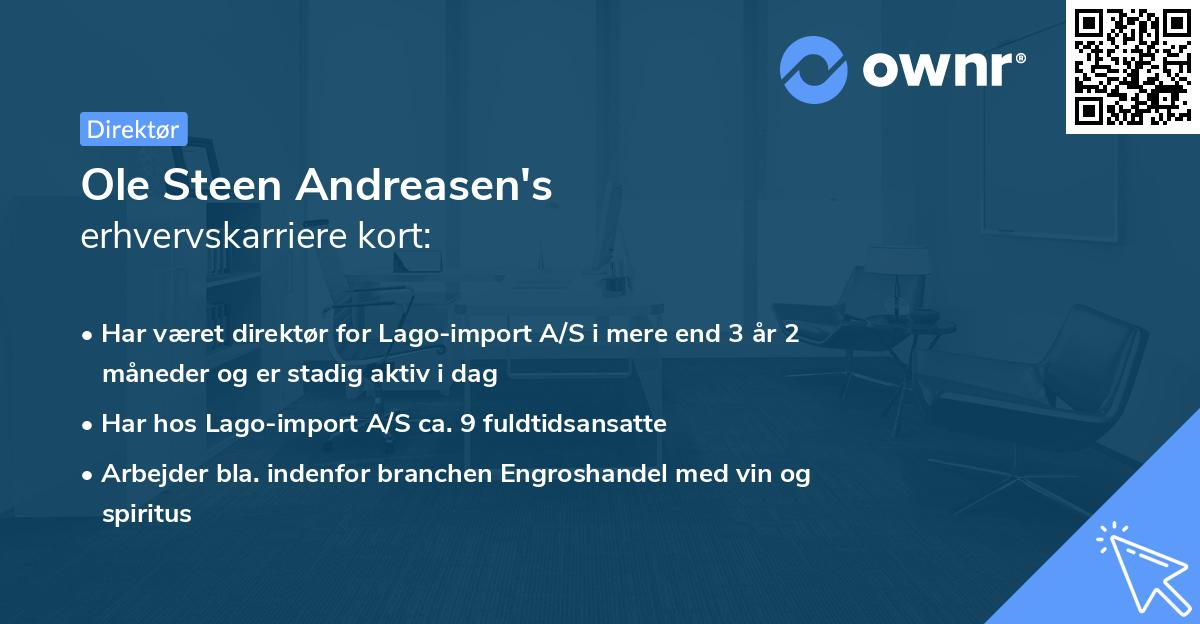 ownr®

Direktør

Ole Steen Andreasen's
erhvervskarriere kort:

• Har været direktør for Lago-import A/S i mere end 3 år 2 måneder og er stadig aktiv i dag
• Har hos Lago-import A/S ca. 9 fuldtidsansatte
• Arbejder bla. indenfor branchen Engroshandel med vin og spiritus